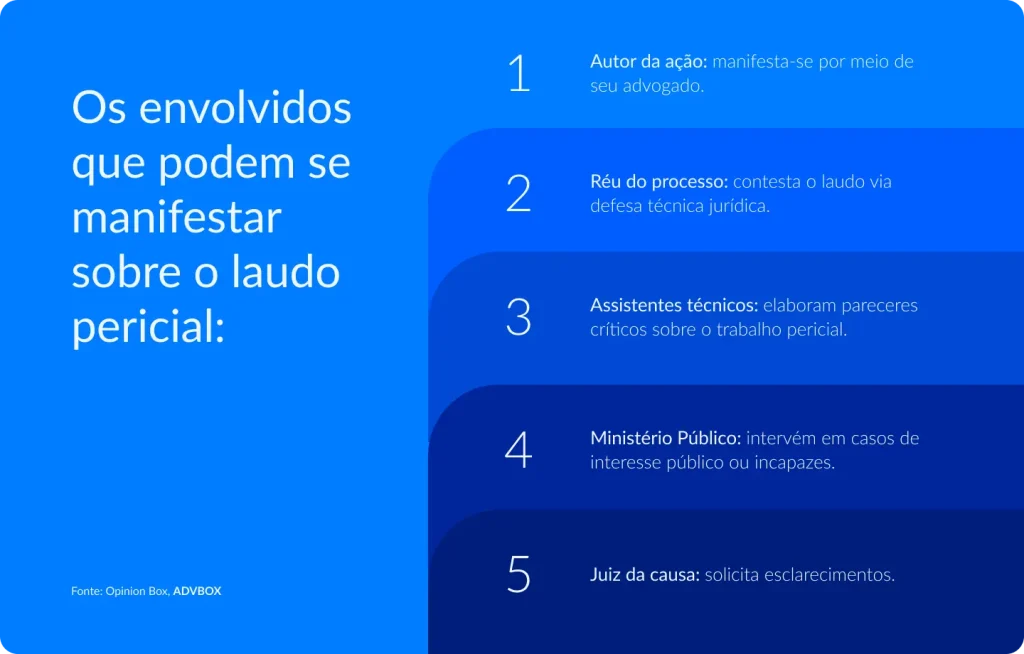 Os envolvidos que podem se manifestar sobre o laudo pericial:

Fonte: Opinion Box, ADVBOX

1 Autor da ação: manifesta-se por meio de seu advogado.

2 Réu do processo: contesta o laudo via defesa técnica jurídica.

3 Assistentes técnicos: elaboram pareceres críticos sobre o trabalho pericial.

4 Ministério Público: intervém em casos de interesse público ou incapazes.

5 Juiz da causa: solicita esclarecimentos.